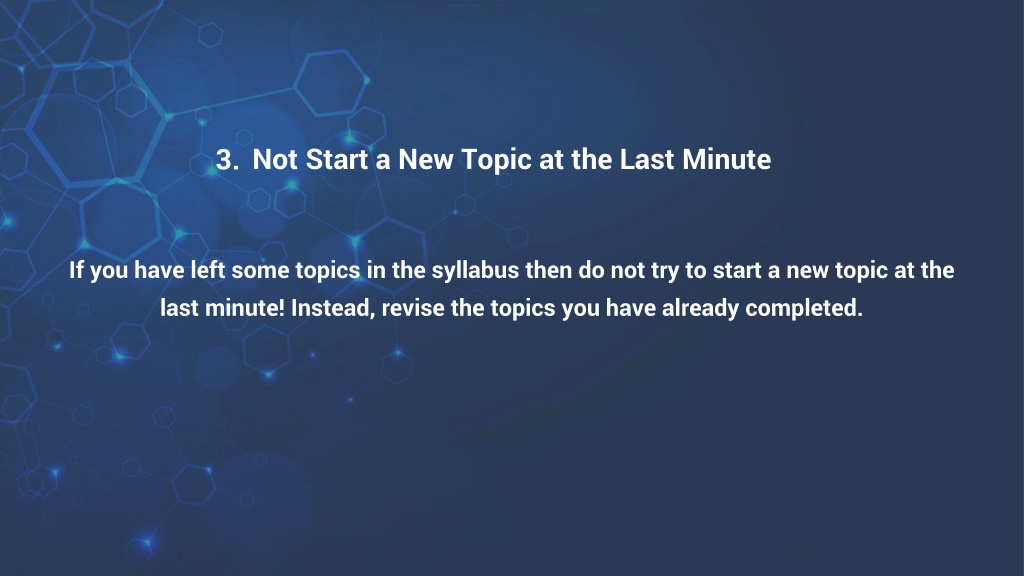 3. Not Start a New Topic at the Last Minute

If you have left some topics in the syllabus then do not try to start a new topic at the last minute! Instead, revise the topics you have already completed.